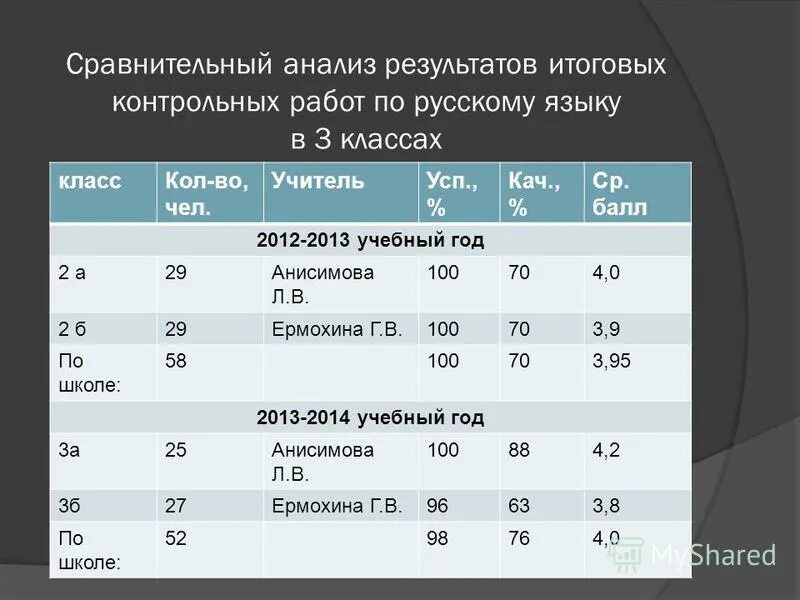 Сравнительный анализ результатов итоговых контрольных работ по русскому языку в 3 классах

| класс | Кол-во, чел. | Учитель | Усп., % | Кач., % | Ср. балл |
|---|---|---|---|---|---|
| 2012-2013 учебный год | | | | | |
| 2 а | 29 | Анисимова Л.В. | 100 | 70 | 4,0 |
| 2 б | 29 | Ермохина Г.В. | 100 | 70 | 3,9 |
| По школе: | 58 | | 100 | 70 | 3,95 |
| 2013-2014 учебный год | | | | | |
| 3а | 25 | Анисимова Л.В. | 100 | 88 | 4,2 |
| 3б | 27 | Ермохина Г.В. | 96 | 63 | 3,8 |
| По школе: | 52 | | 98 | 76 | 4,0 |

MyShared